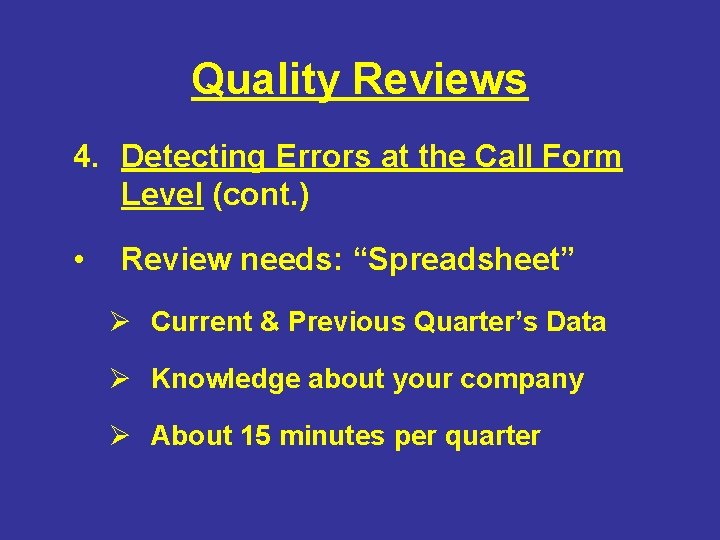 Quality Reviews

4. Detecting Errors at the Call Form Level (cont.)

• Review needs: “Spreadsheet”

➢ Current & Previous Quarter’s Data

➢ Knowledge about your company

➢ About 15 minutes per quarter